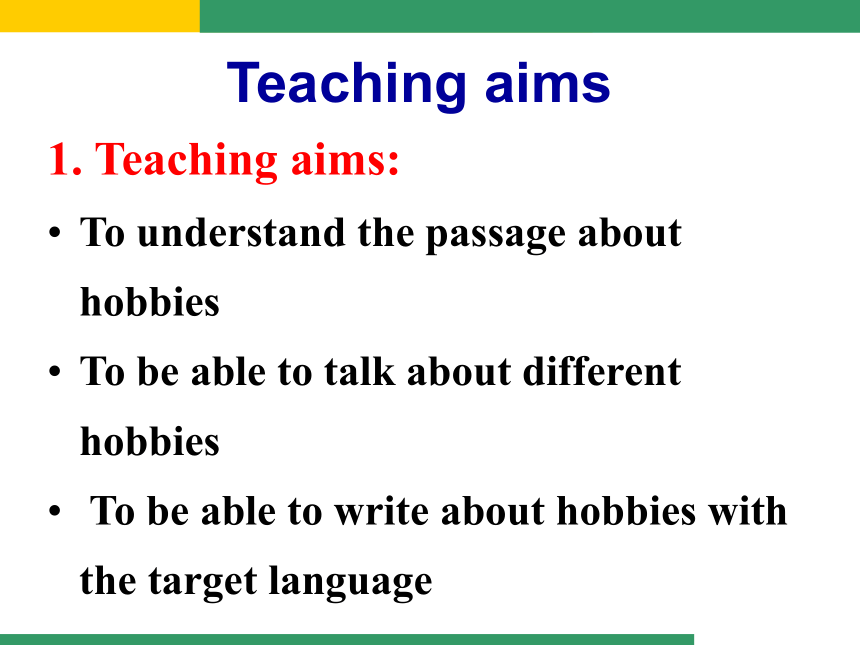 Teaching aims

1. Teaching aims:

• To understand the passage about hobbies

• To be able to talk about different hobbies

• To be able to write about hobbies with the target language